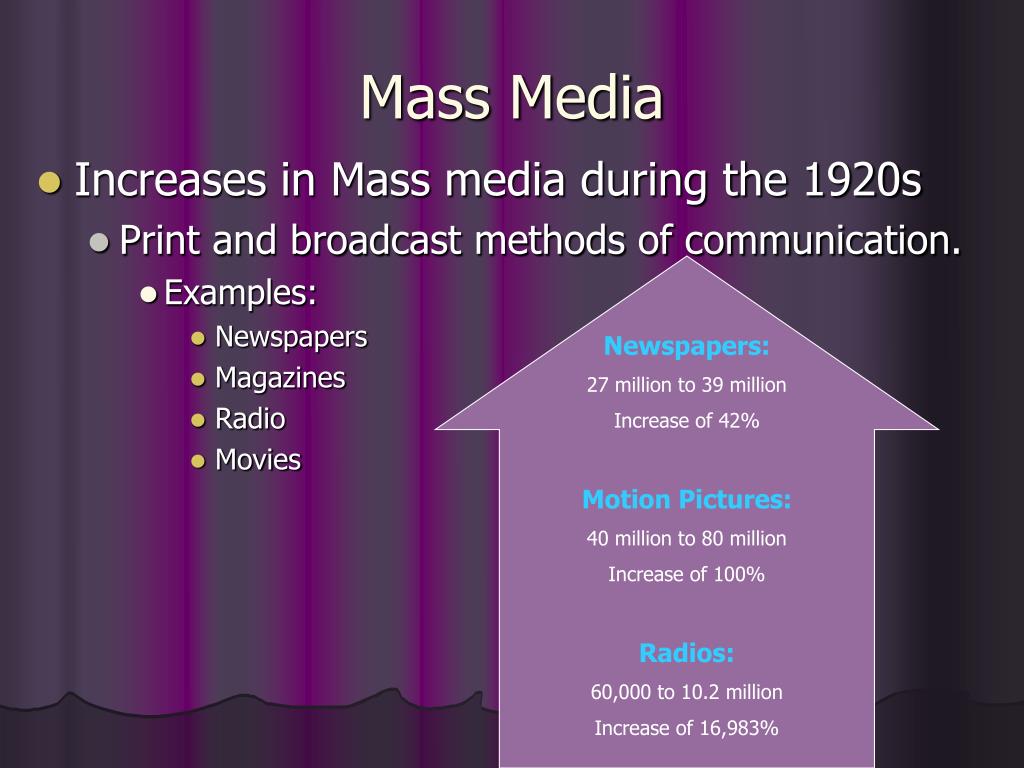 Mass Media

Increases in Mass media during the 1920s

Print and broadcast methods of communication.

Examples:

Newspapers

Magazines

Radio

Movies

Newspapers:

27 million to 39 million

Increase of 42%

Motion Pictures:

40 million to 80 million

Increase of 100%

Radios:

60,000 to 10.2 million

Increase of 16,983%